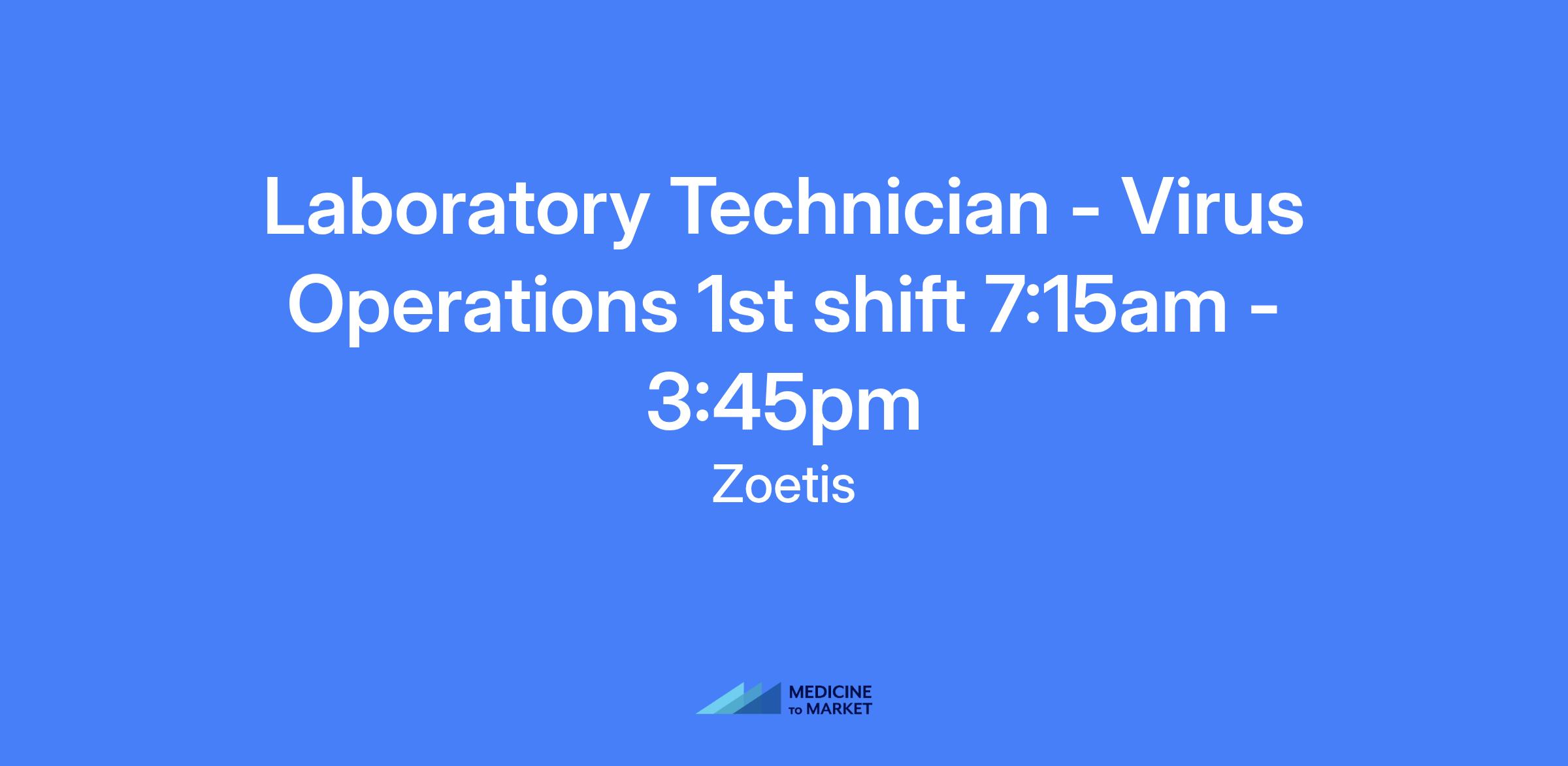 Laboratory Technician - Virus Operations 1st shift 7:15am - 3:45pm

Zoetis

MEDICINE
TO MARKET